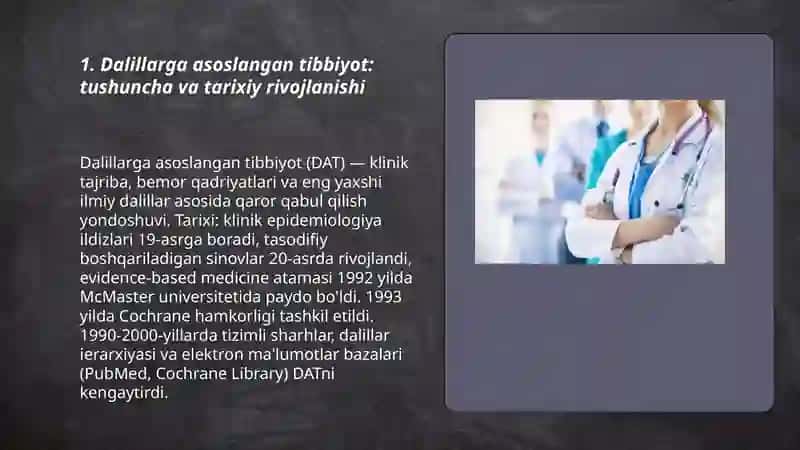 1. Dalillarga asoslangan tibbiyot: tushuncha va tarixiy rivojlanishi

Dalillarga asoslangan tibbiyot (DAT) — klinik tajriba, bemor qadriyatlari va eng yaxshi ilmiy dalillar asosida qaror qabul qilish yondoshuvi. Tarixi: klinik epidemiologiya ildizlari 19-asrga boradi, tasodifiy boshqariladigan sinovlar 20-asrda rivojlandi, evidence-based medicine atamasi 1992 yilda McMaster universitetida paydo bo'ldi. 1993 yilda Cochrane hamkorligi tashkil etildi. 1990-2000-yillarda tizimli sharhlar, dalillar ierarxiyasi va elektron ma'lumotlar bazalari (PubMed, Cochrane Library) DATni kengaytirdi.